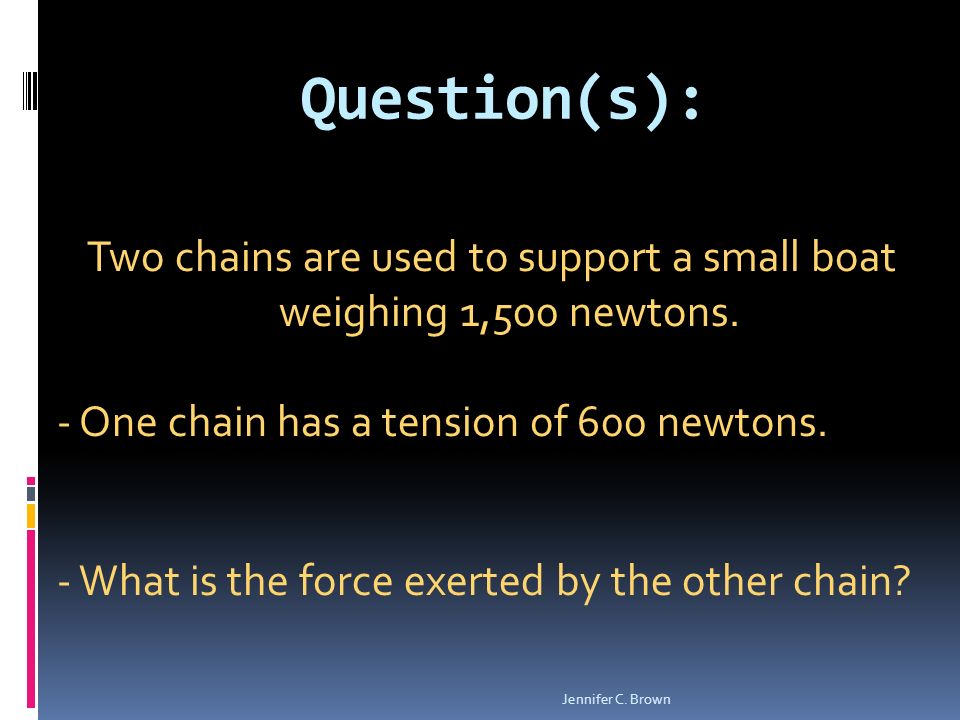 Question(s):

Two chains are used to support a small boat weighing 1,500 newtons.

- One chain has a tension of 600 newtons.

- What is the force exerted by the other chain?

Jennifer C. Brown